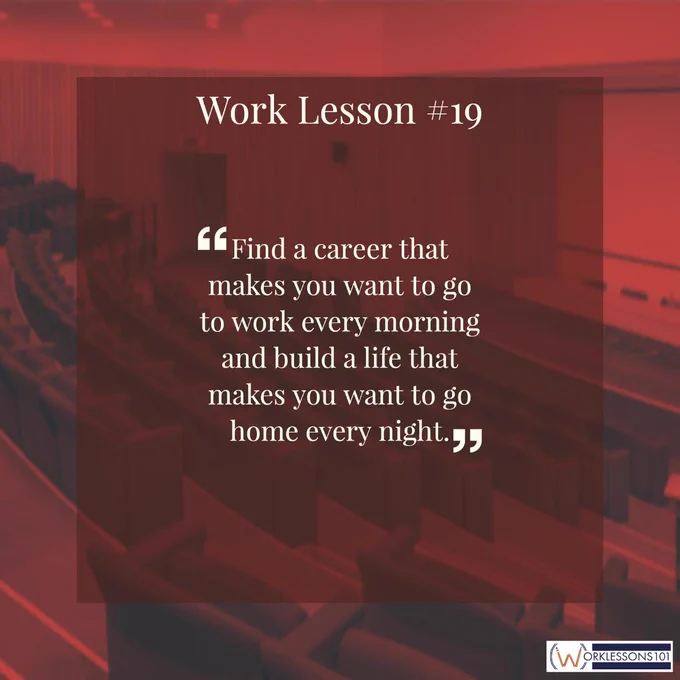 Work Lesson #19

“Find a career that makes you want to go to work every morning and build a life that makes you want to go home every night.”

(W)ORKLESSONS101